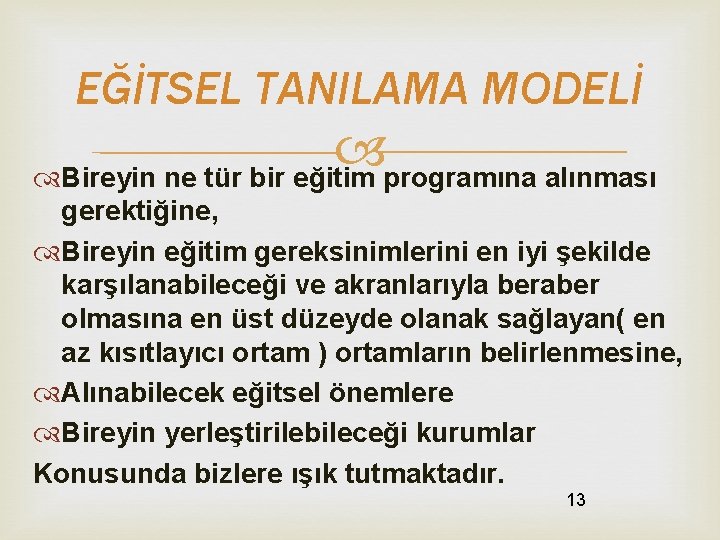 EĞİTSEL TANILAMA MODELİ

Bireyin ne tür bir eğitim programına alınması gerektiğine,

Bireyin eğitim gereksinimlerini en iyi şekilde karşılanabileceği ve akranlarıyla beraber olmasına en üst düzeyde olanak sağlayan( en az kısıtlayıcı ortam ) ortamların belirlenmesine,

Alınabilecek eğitsel önemlere

Bireyin yerleştirilebileceği kurumlar

Konusunda bizlere ışık tutmaktadır.

13